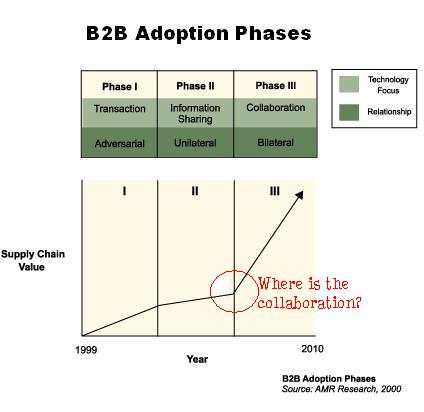 B2B Adoption Phases

| Phase I | Phase II | Phase III |
|---|---|---|
| Transaction | Information Sharing | Collaboration |
| Adversarial | Unilateral | Bilateral |

Technology Focus

Relationship

I

II

III

Supply Chain Value

Where is the collaboration?

1999

2010

Year

B2B Adoption Phases
Source: AMR Research, 2000